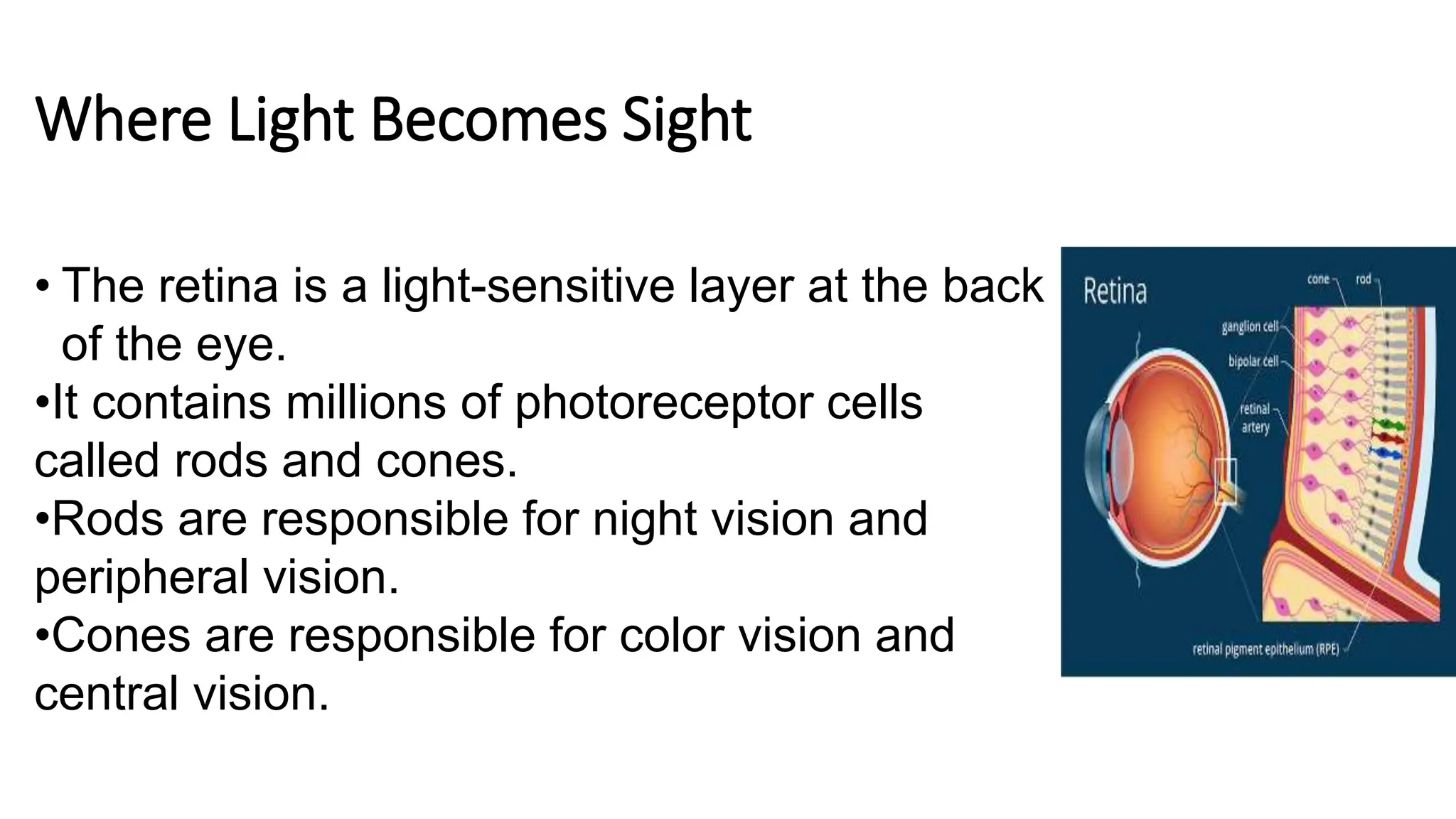 Where Light Becomes Sight

• The retina is a light-sensitive layer at the back of the eye.
•It contains millions of photoreceptor cells called rods and cones.
•Rods are responsible for night vision and peripheral vision.
•Cones are responsible for color vision and central vision.

Retina
cone
rod
ganglion cell
bipolar cell
retinal artery
retinal pigment epithelium (RPE)